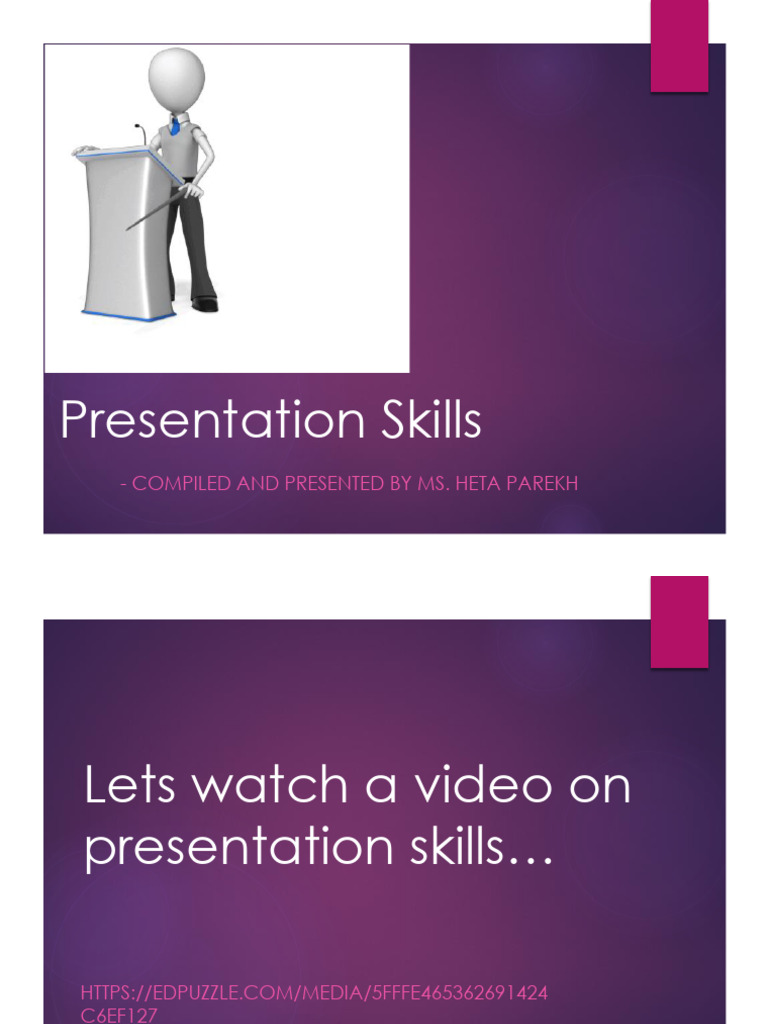 Presentation Skills

- COMPILED AND PRESENTED BY MS. HETA PAREKH

Lets watch a video on presentation skills…

HTTPS://EDPUZZLE.COM/MEDIA/5FFFE465362691424C6EF127